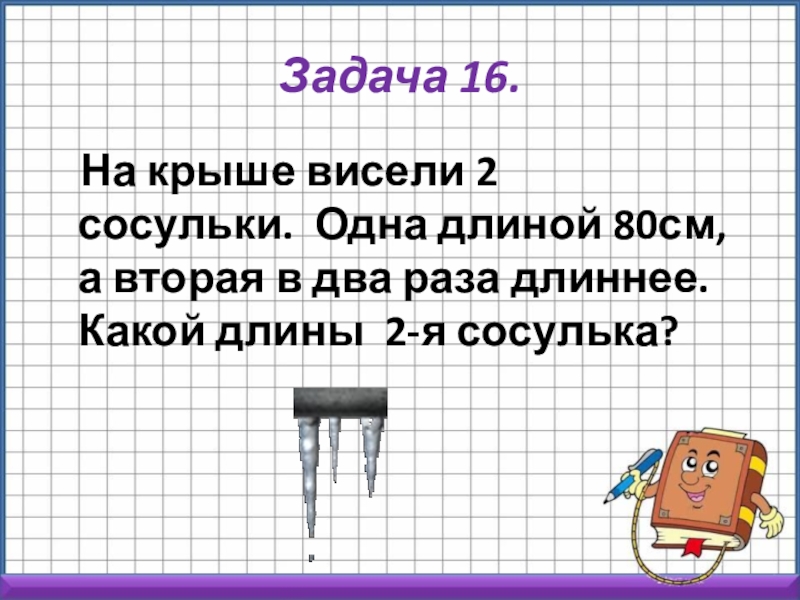 Задача 16.

На крыше висели 2 сосульки. Одна длиной 80см, а вторая в два раза длиннее. Какой длины 2-я сосулька?